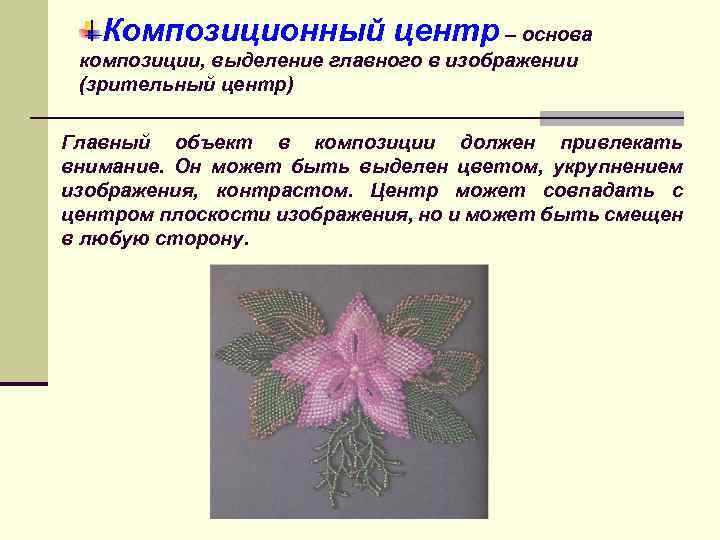 Композиционный центр – основа композиции, выделение главного в изображении (зрительный центр)

Главный объект в композиции должен привлекать внимание. Он может быть выделен цветом, укрупнением изображения, контрастом. Центр может совпадать с центром плоскости изображения, но и может быть смещен в любую сторону.